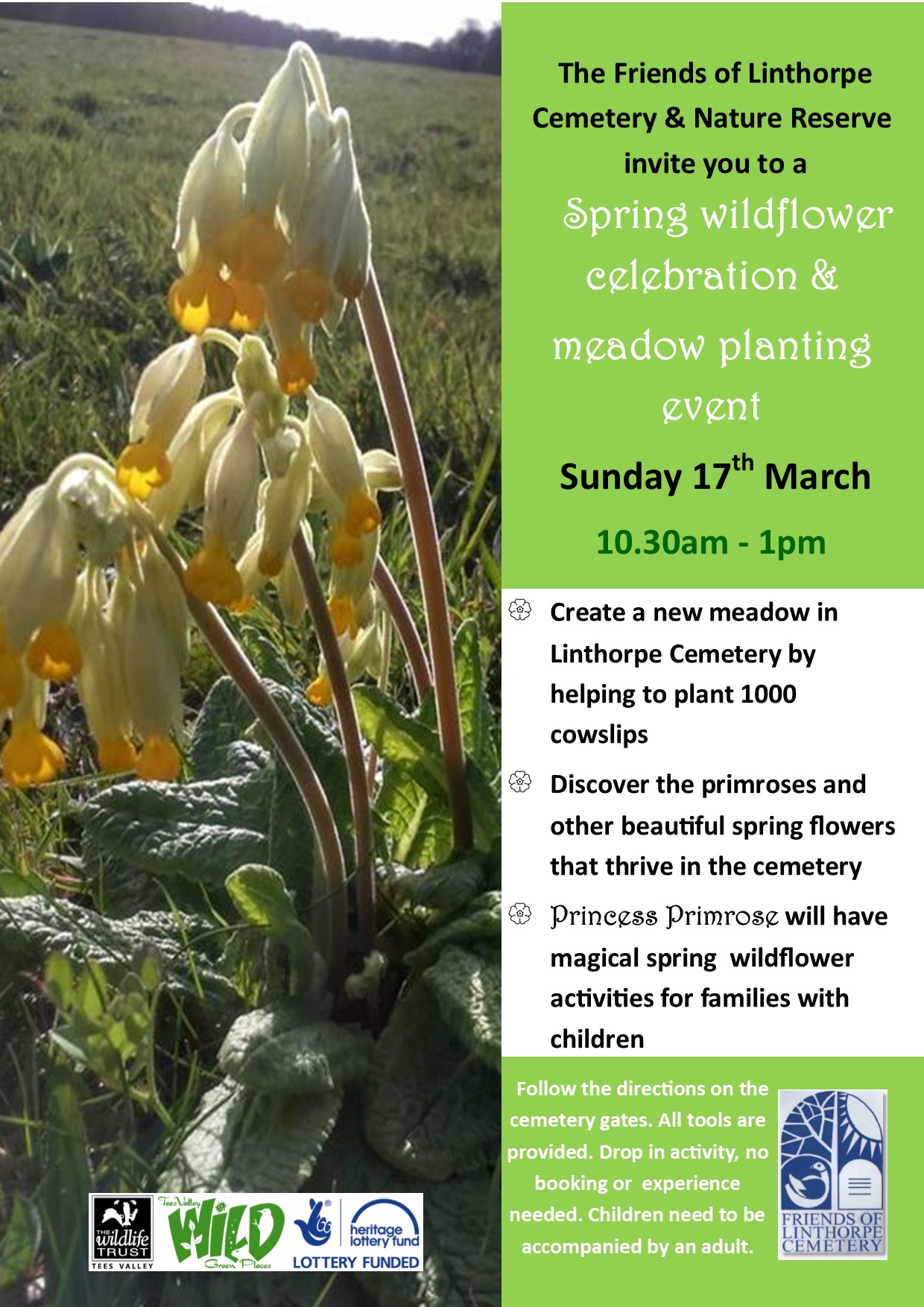 The Friends of Linthorpe Cemetery & Nature Reserve invite you to a

Spring wildflower celebration & meadow planting event

Sunday 17$^{th}$ March

10.30am - 1pm

Create a new meadow in Linthorpe Cemetery by helping to plant 1000 cowslips

Discover the primroses and other beautiful spring flowers that thrive in the cemetery

Princess Primrose will have magical spring wildflower activities for families with children

Follow the directions on the cemetery gates. All tools are provided. Drop in activity, no booking or experience needed. Children need to be accompanied by an adult.

FRIENDS OF LINTHORPE CEMETERY

THE wildlife TRUST TEES VALLEY

Tees Valley WILD Green Places

heritage lottery fund

LOTTERY FUNDED